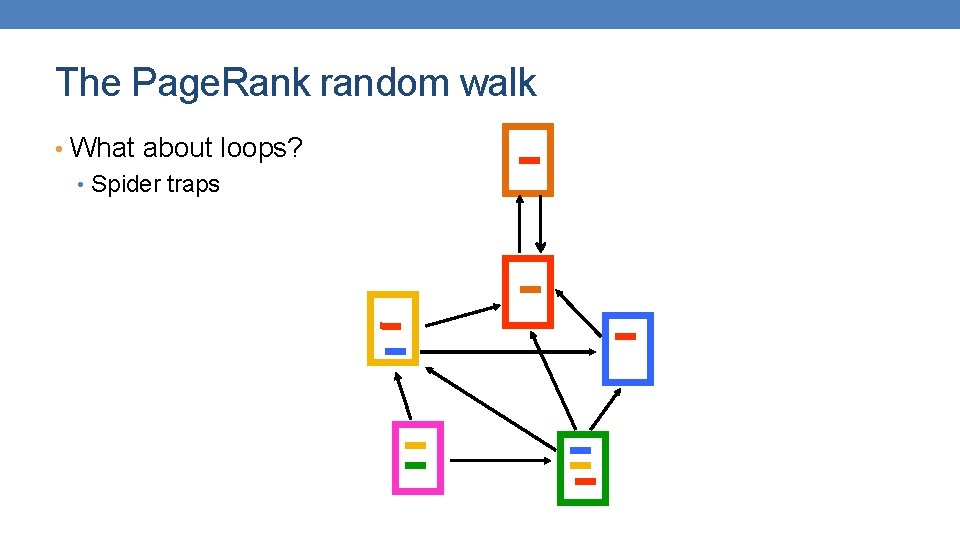 The PageRank random walk

• What about loops?
  • Spider traps